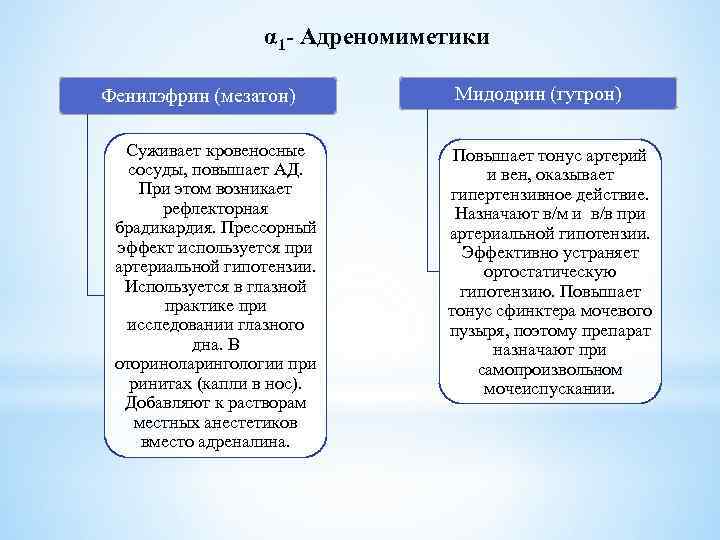 $\alpha_1$- Адреномиметики

Фенилэфрин (мезатон)

Суживает кровеносные сосуды, повышает АД. При этом возникает рефлекторная брадикардия. Прессорный эффект используется при артериальной гипотензии. Используется в глазной практике при исследовании глазного дна. В оториноларингологии при ринитах (капли в нос). Добавляют к растворам местных анестетиков вместо адреналина.

Мидодрин (гутрон)

Повышает тонус артерий и вен, оказывает гипертензивное действие. Назначают в/м и в/в при артериальной гипотензии. Эффективно устраняет ортостатическую гипотензию. Повышает тонус сфинктера мочевого пузыря, поэтому препарат назначают при самопроизвольном мочеиспускании.